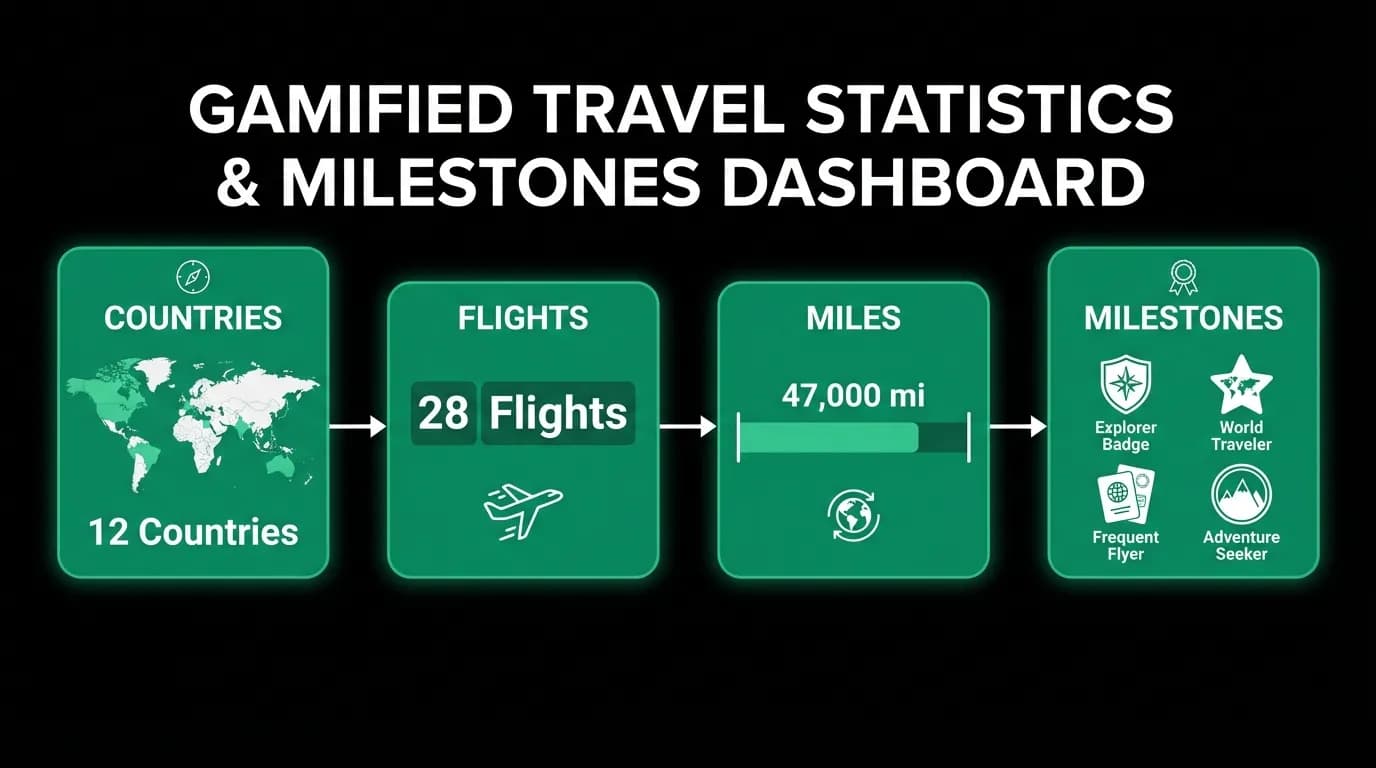 GAMIFIED TRAVEL STATISTICS & MILESTONES DASHBOARD

COUNTRIES

12 Countries

FLIGHTS

28 Flights

MILES

47,000 mi

MILESTONES

Explorer Badge

World Traveler

Frequent Flyer

Adventure Seeker